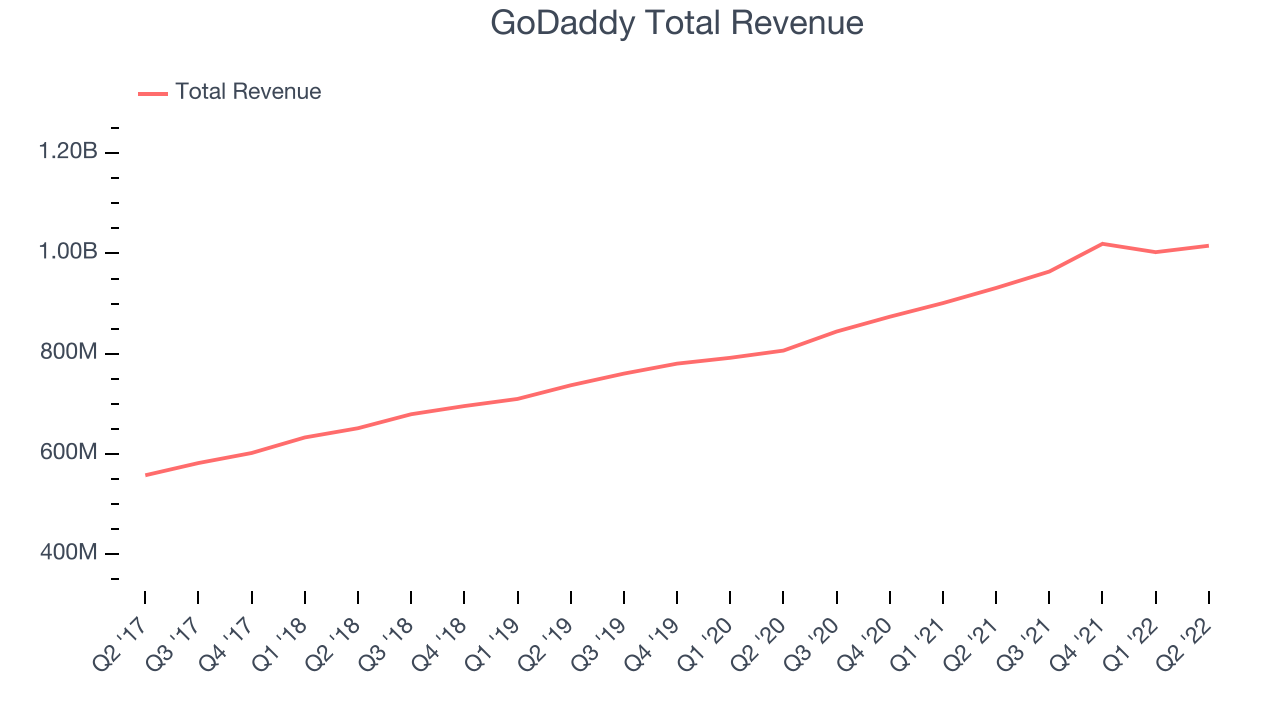 GoDaddy Total Revenue

Total Revenue

1.20B
1.00B
800M
600M
400M

Q2 '17
Q3 '17
Q4 '17
Q1 '18
Q2 '18
Q3 '18
Q4 '18
Q1 '19
Q2 '19
Q3 '19
Q4 '19
Q1 '20
Q2 '20
Q3 '20
Q4 '20
Q1 '21
Q2 '21
Q3 '21
Q4 '21
Q1 '22
Q2 '22